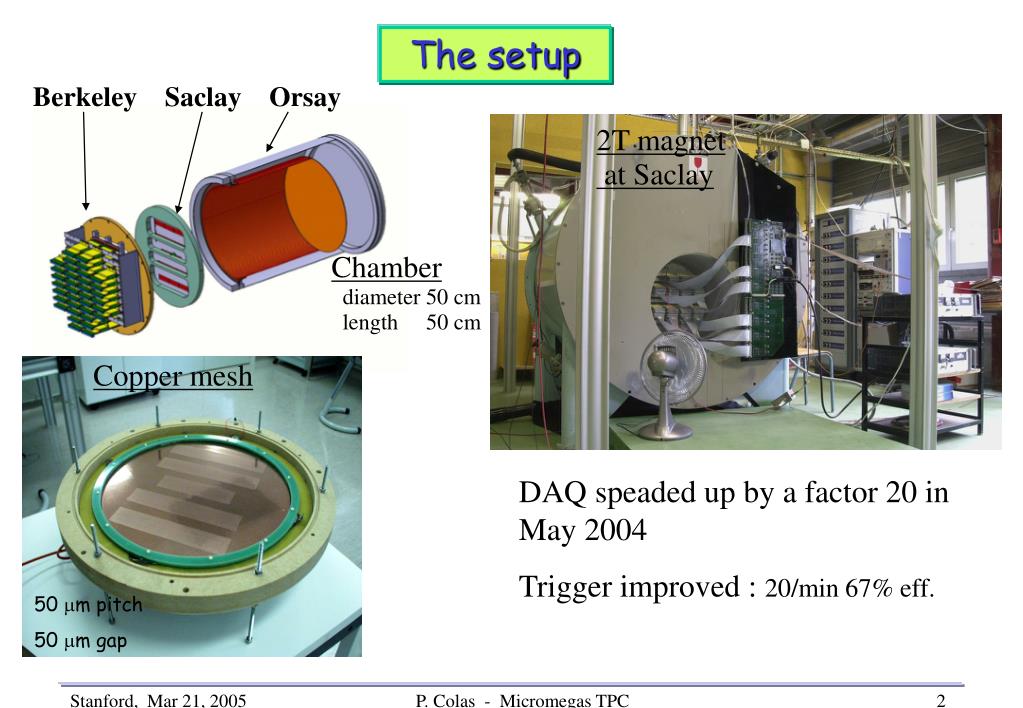 The setup

Berkeley Saclay Orsay

Chamber
diameter 50 cm
length 50 cm

2T magnet at Saclay

Copper mesh

50 $\mu$m pitch
50 $\mu$m gap

DAQ speaded up by a factor 20 in May 2004

Trigger improved : 20/min 67% eff.

Stanford, Mar 21, 2005 P. Colas - Micromegas TPC 2